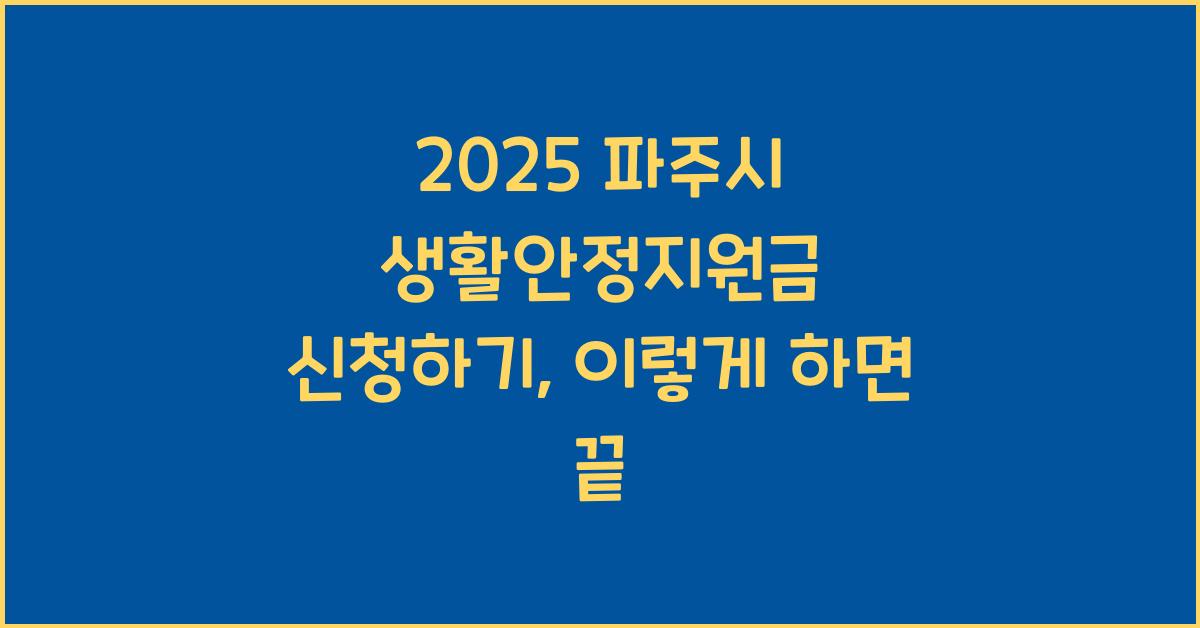 2025 파주시 생활안정지원금 신청하기, 이렇게 하면 끝